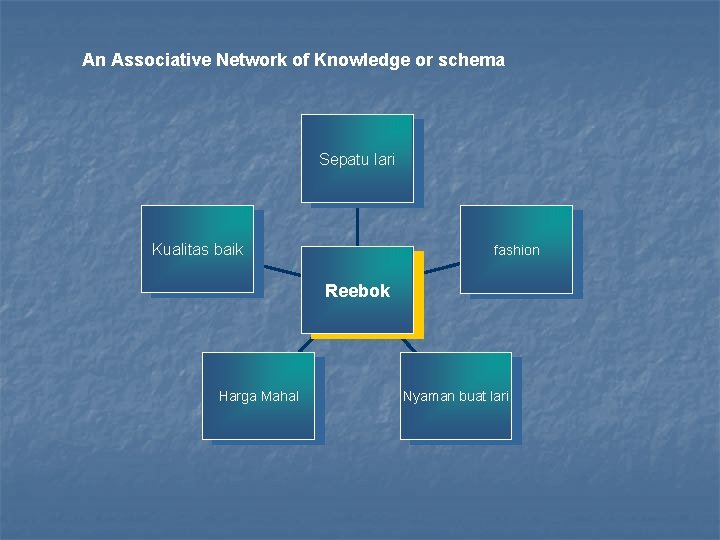 An Associative Network of Knowledge or schema

Sepatu lari

Kualitas baik

fashion

Reebok

Harga Mahal

Nyaman buat lari